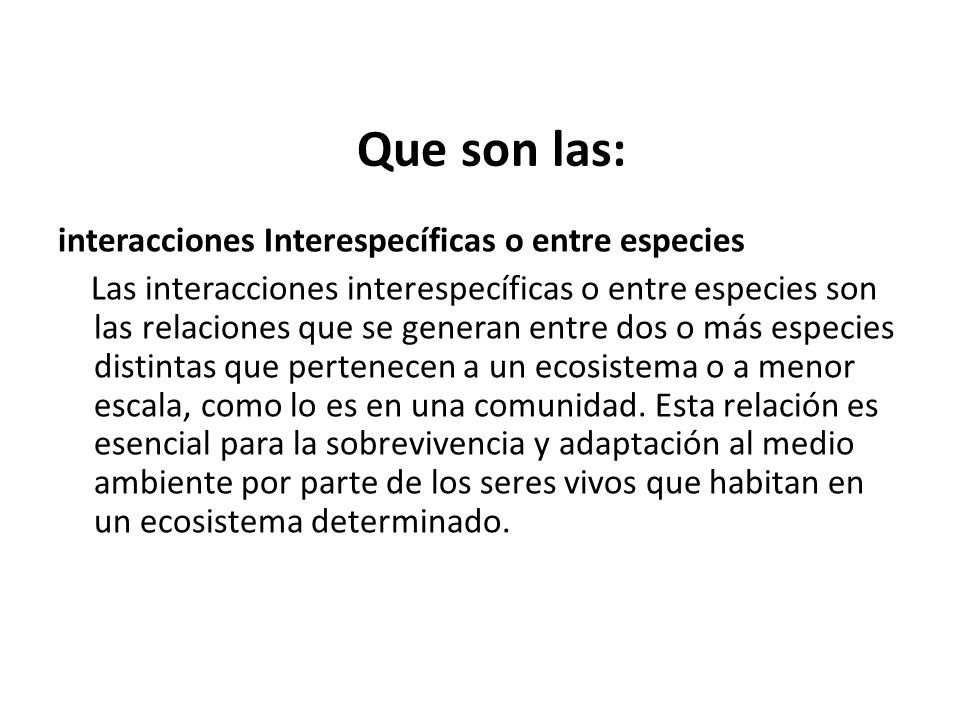 Que son las:

interacciones Interespecíficas o entre especies

Las interacciones interespecíficas o entre especies son las relaciones que se generan entre dos o más especies distintas que pertenecen a un ecosistema o a menor escala, como lo es en una comunidad. Esta relación es esencial para la sobrevivencia y adaptación al medio ambiente por parte de los seres vivos que habitan en un ecosistema determinado.